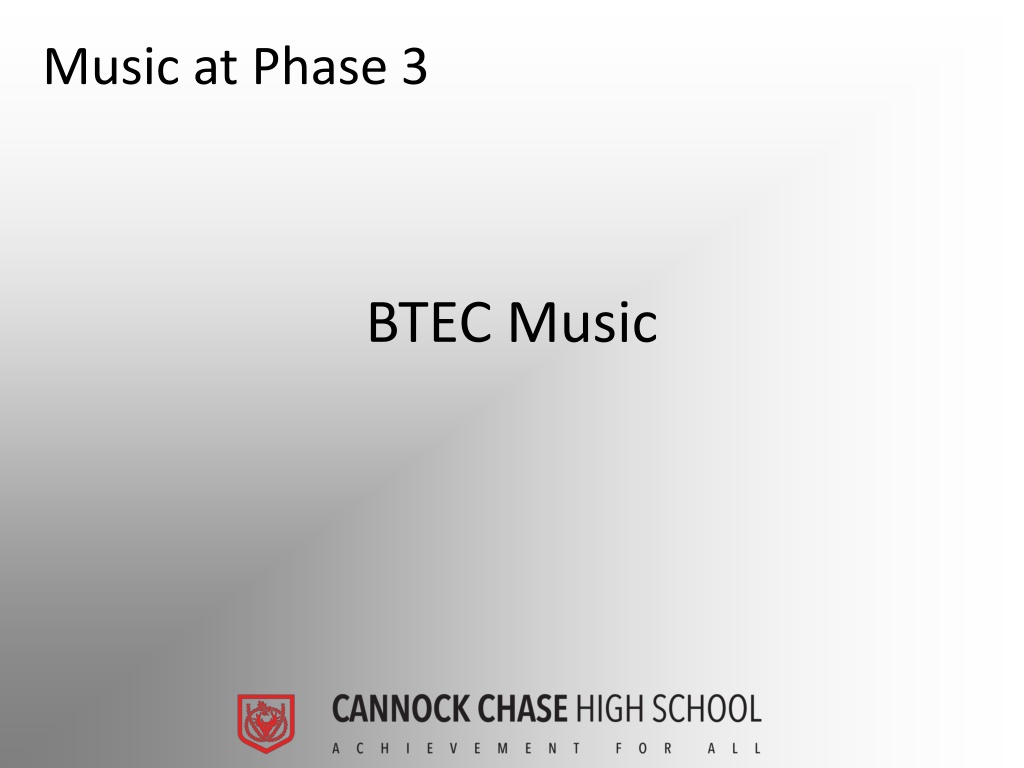 Music at Phase 3

BTEC Music

CANNOCK CHASE HIGH SCHOOL
ACHIEVEMENT FOR ALL